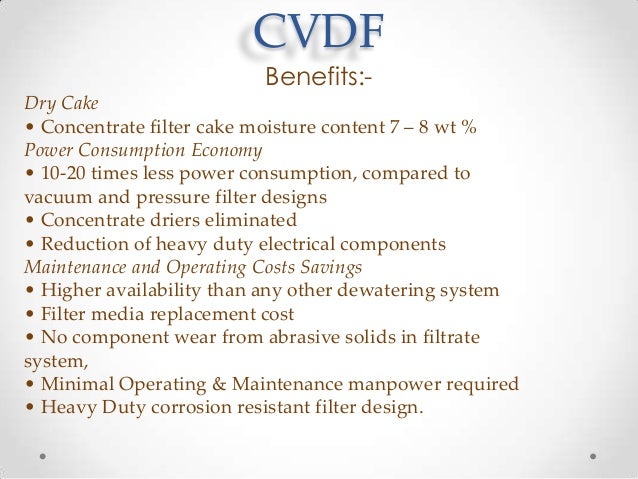 CVDF
Benefits:-

Dry Cake
• Concentrate filter cake moisture content 7 – 8 wt %
Power Consumption Economy
• 10-20 times less power consumption, compared to vacuum and pressure filter designs
• Concentrate driers eliminated
• Reduction of heavy duty electrical components
Maintenance and Operating Costs Savings
• Higher availability than any other dewatering system
• Filter media replacement cost
• No component wear from abrasive solids in filtrate system,
• Minimal Operating & Maintenance manpower required
• Heavy Duty corrosion resistant filter design.